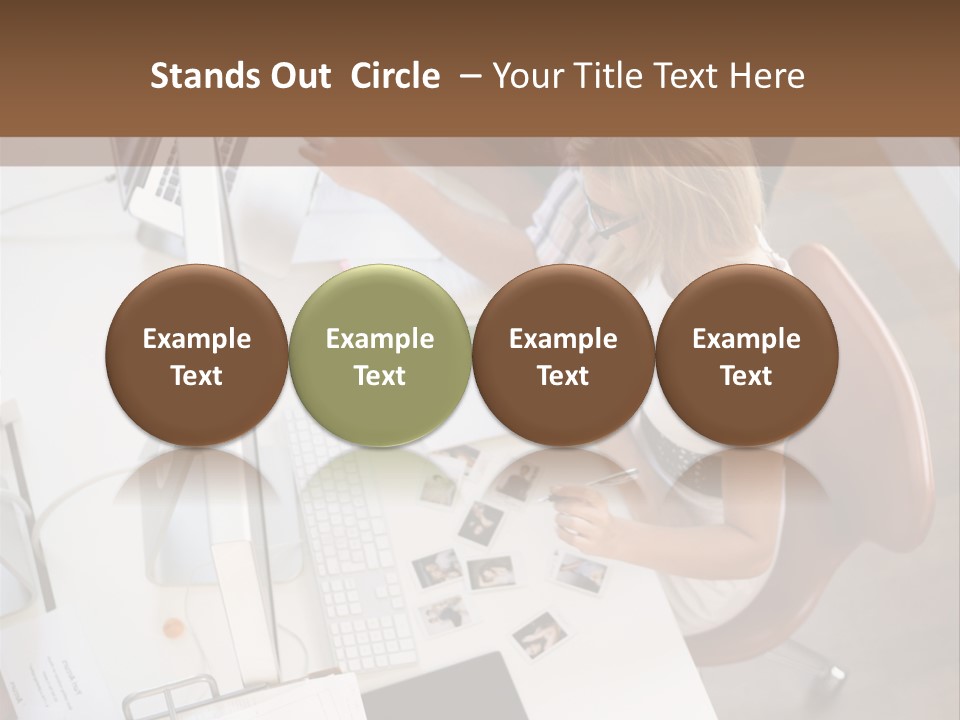 Stands Out Circle – Your Title Text Here

Example Text

Example Text

Example Text

Example Text